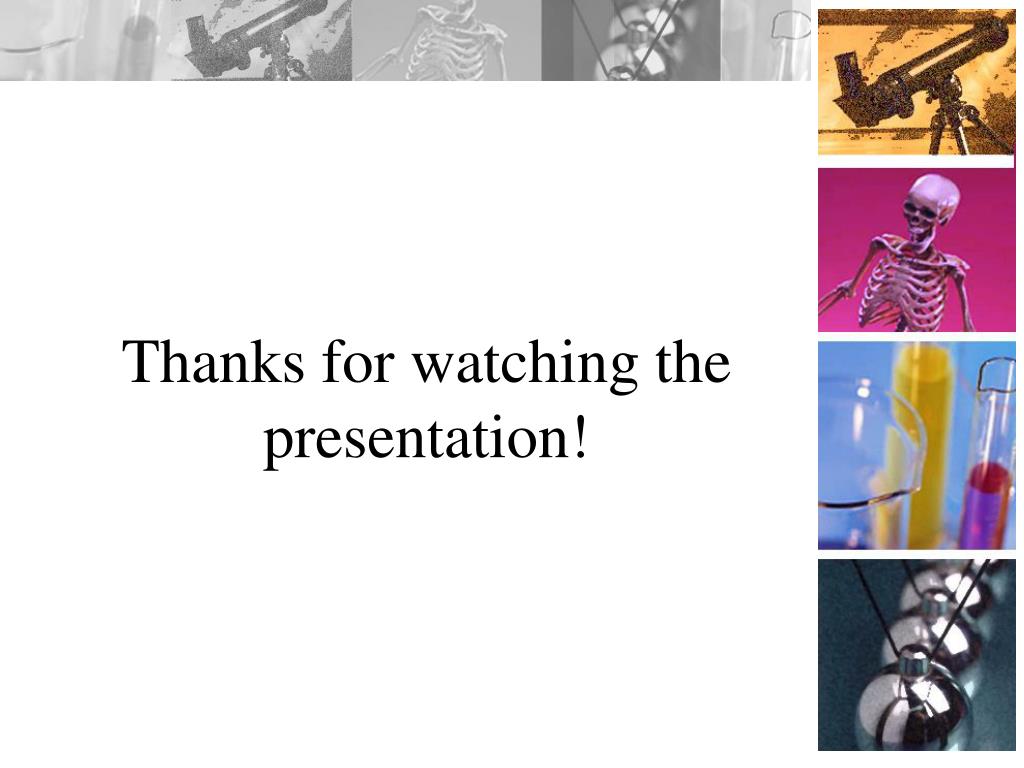 Thanks for watching the presentation!